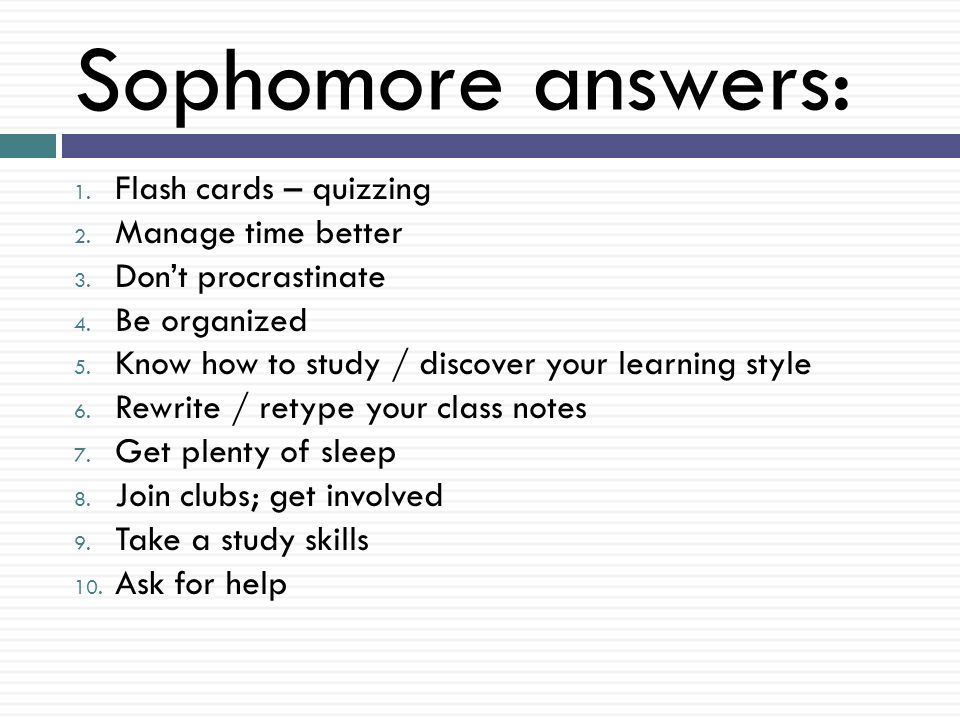 Sophomore answers:

1. Flash cards – quizzing
2. Manage time better
3. Don't procrastinate
4. Be organized
5. Know how to study / discover your learning style
6. Rewrite / retype your class notes
7. Get plenty of sleep
8. Join clubs; get involved
9. Take a study skills
10. Ask for help